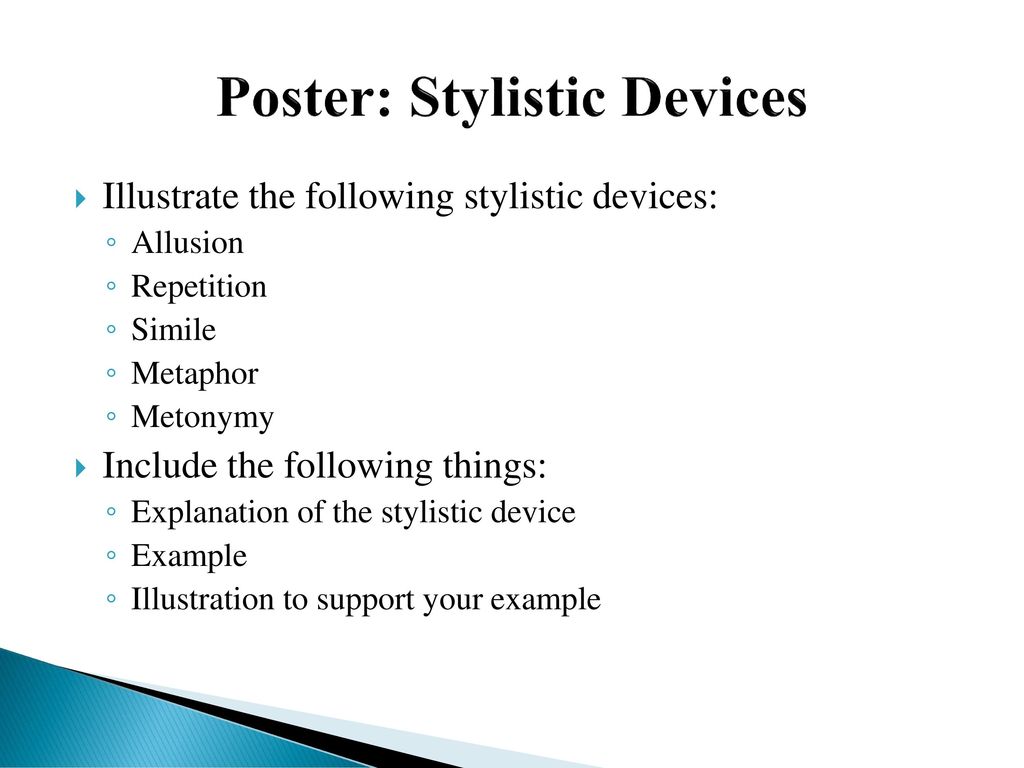 Poster: Stylistic Devices

Illustrate the following stylistic devices:
◦ Allusion
◦ Repetition
◦ Simile
◦ Metaphor
◦ Metonymy

Include the following things:
◦ Explanation of the stylistic device
◦ Example
◦ Illustration to support your example